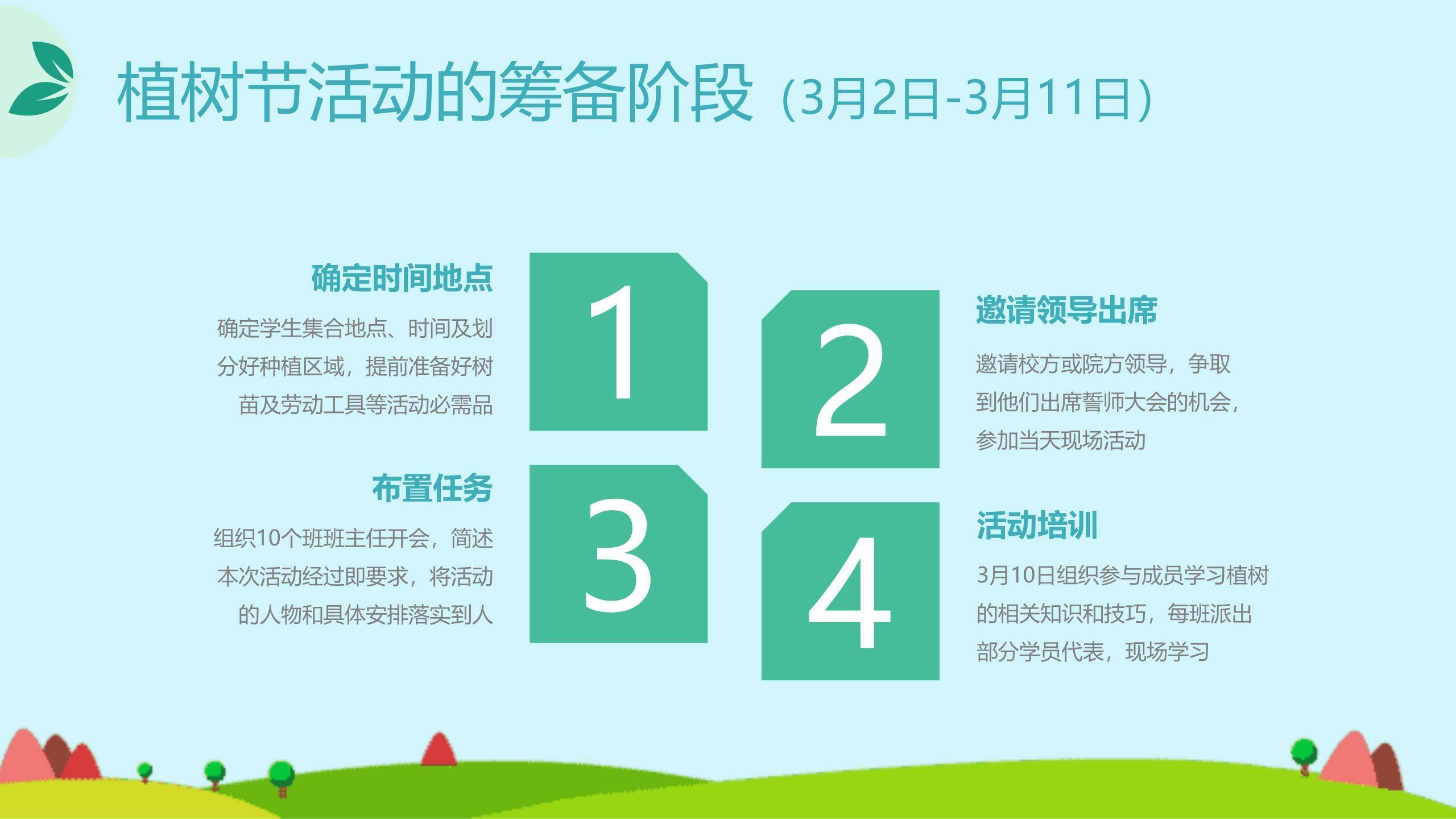 植树节活动的筹备阶段（3月2日-3月11日）

确定时间地点

确定学生集合地点、时间及划分好种植区域，提前准备好树苗及劳动工具等活动必需品

1

2

邀请领导出席

邀请校方或院方领导，争取到他们出席誓师大会的机会，参加当天现场活动

布置任务

组织10个班班主任开会，简述本次活动经过即要求，将活动的人物和具体安排落实到人

3

4

活动培训

3月10日组织参与成员学习植树的相关知识和技巧，每班派出部分学员代表，现场学习